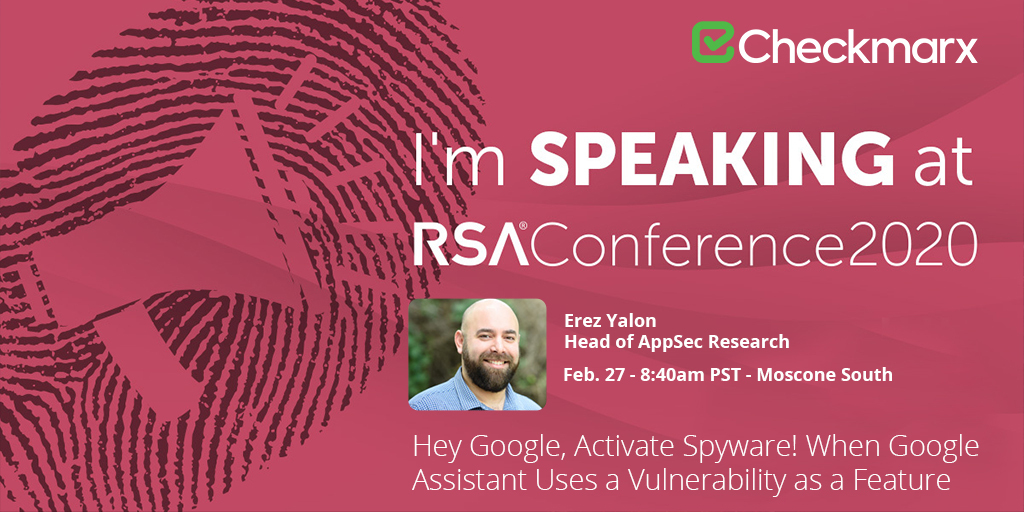 Checkmarx

I'm SPEAKING at
RSA®Conference2020

Erez Yalon
Head of AppSec Research

Feb. 27 - 8:40am PST - Moscone South

Hey Google, Activate Spyware! When Google Assistant Uses a Vulnerability as a Feature